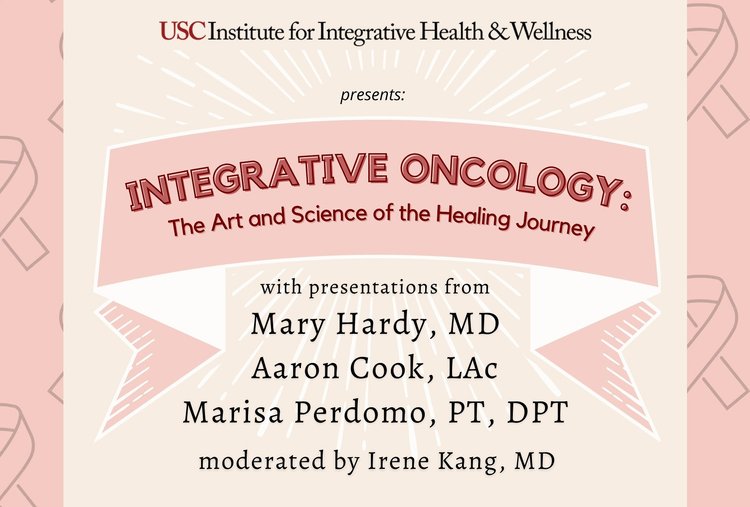 USC Institute for Integrative Health & Wellness

presents:

INTEGRATIVE ONCOLOGY:
The Art and Science of the Healing Journey

with presentations from
Mary Hardy, MD
Aaron Cook, LAc
Marisa Perdomo, PT, DPT
moderated by Irene Kang, MD